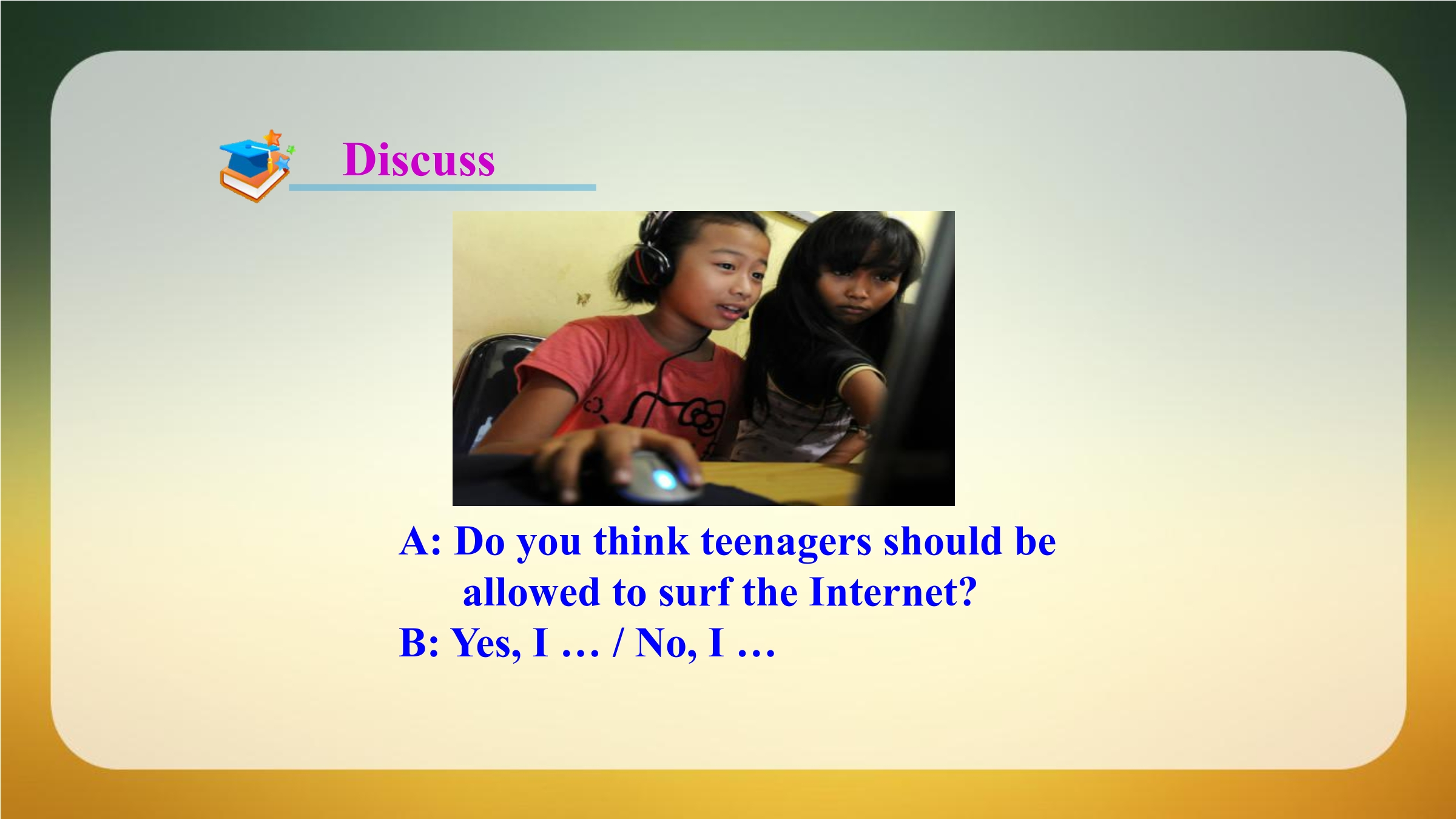 Discuss

A: Do you think teenagers should be allowed to surf the Internet?
B: Yes, I … / No, I …